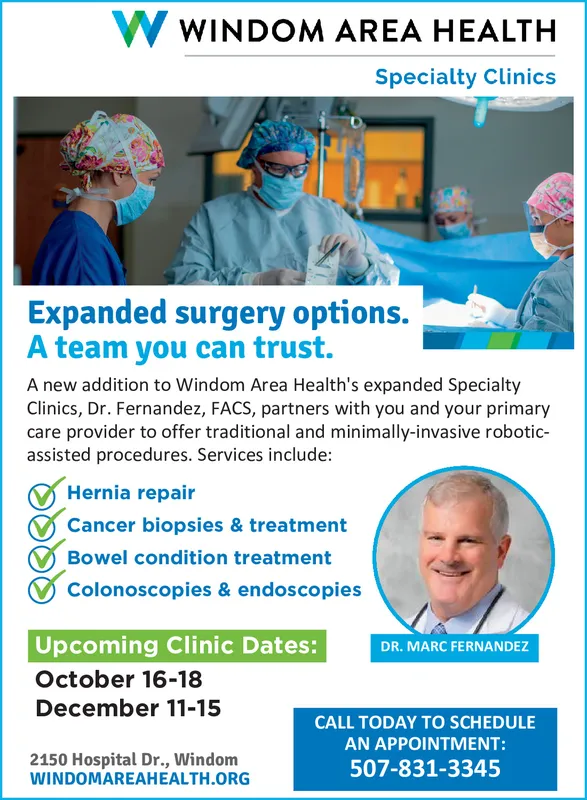 WINDOM AREA HEALTH

Specialty Clinics

Expanded surgery options.
A team you can trust.

A new addition to Windom Area Health's expanded Specialty Clinics, Dr. Fernandez, FACS, partners with you and your primary care provider to offer traditional and minimally-invasive robotic-assisted procedures. Services include:

Hernia repair
Cancer biopsies & treatment
Bowel condition treatment
Colonoscopies & endoscopies

DR. MARC FERNANDEZ

Upcoming Clinic Dates:
October 16-18
December 11-15

2150 Hospital Dr., Windom
WINDOMAREAHEALTH.ORG

CALL TODAY TO SCHEDULE AN APPOINTMENT:
507-831-3345